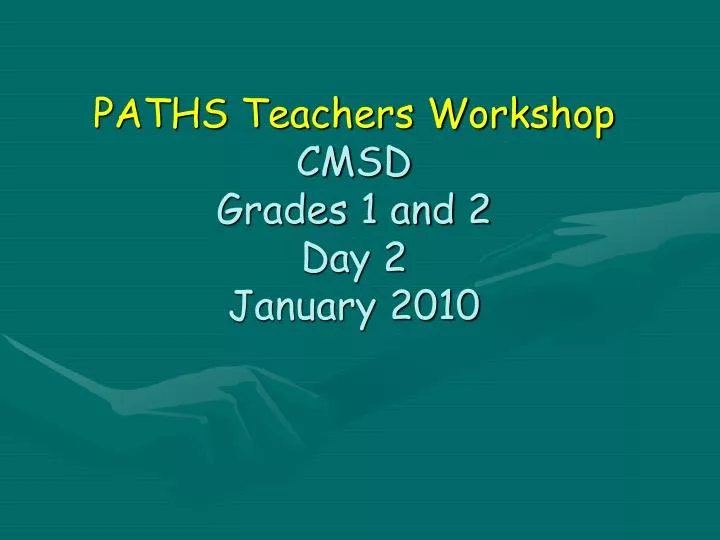 PATHS Teachers Workshop
CMSD
Grades 1 and 2
Day 2
January 2010